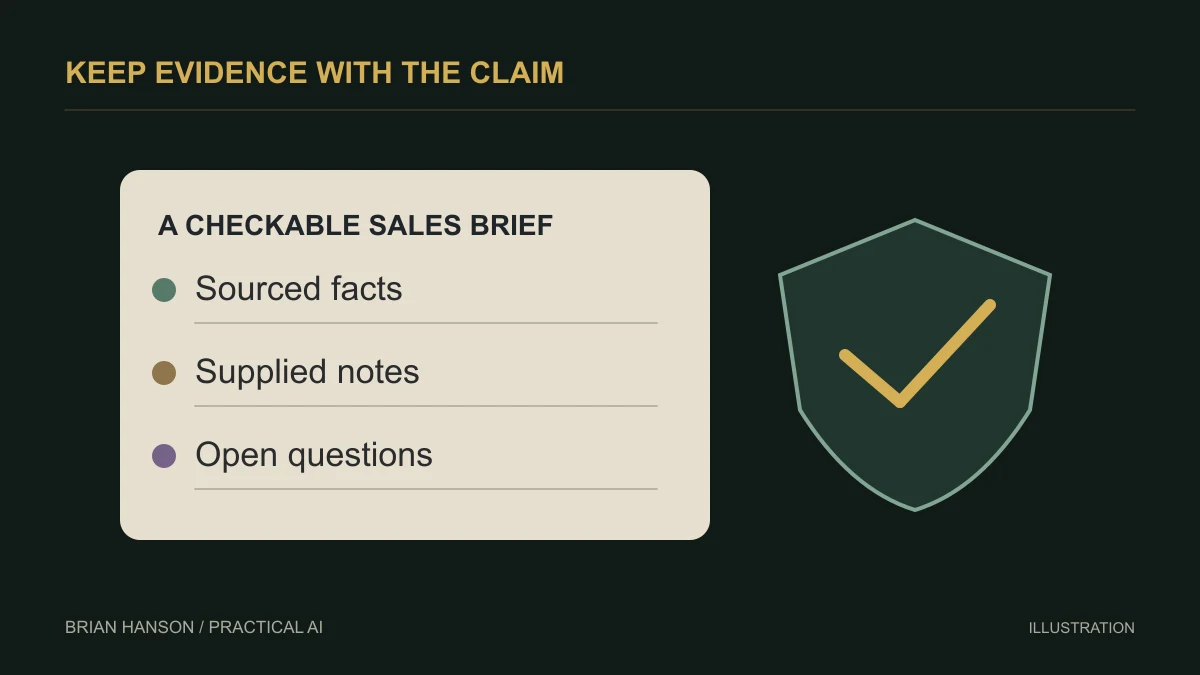 KEEP EVIDENCE WITH THE CLAIM

A CHECKABLE SALES BRIEF

Sourced facts

Supplied notes

Open questions

BRIAN HANSON / PRACTICAL AI

ILLUSTRATION